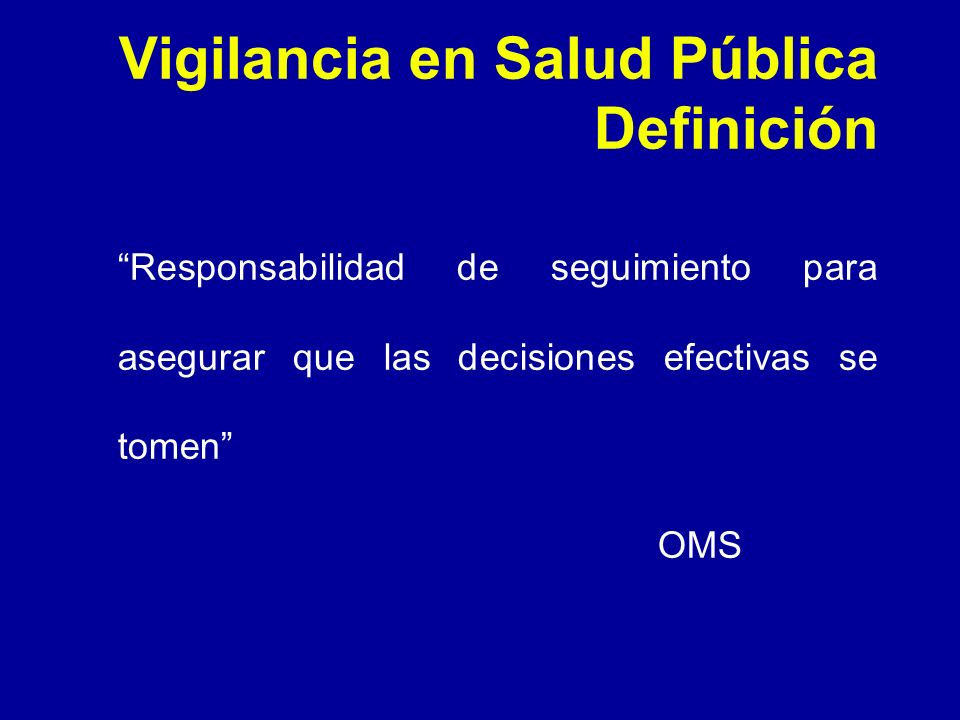 Vigilancia en Salud Pública
Definición

“Responsabilidad de seguimiento para asegurar que las decisiones efectivas se tomen”

OMS